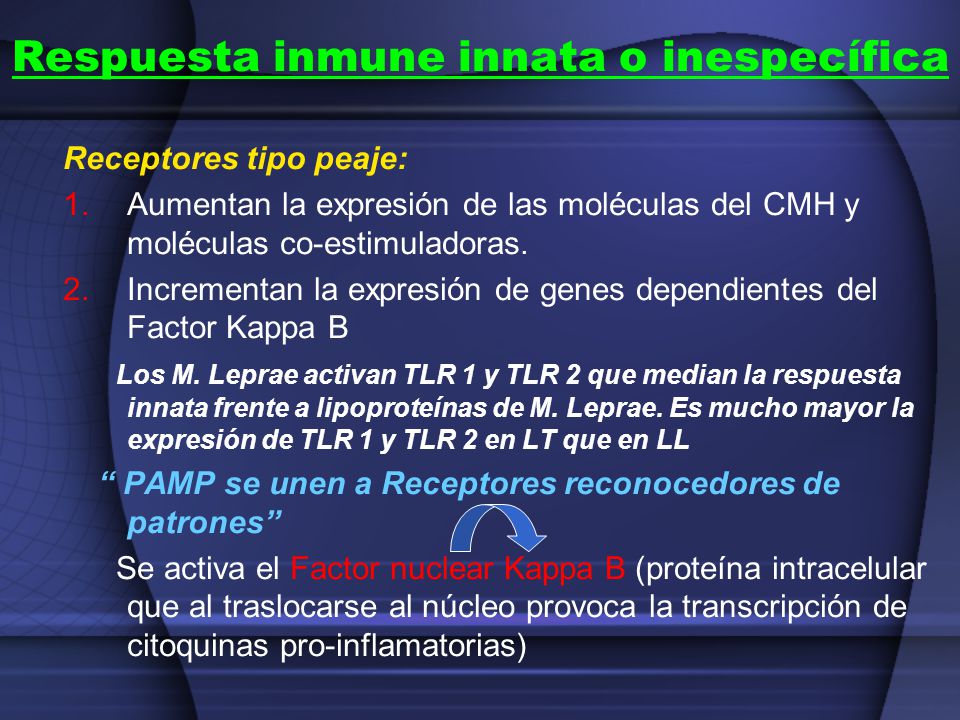 Respuesta inmune innata o inespecífica

Receptores tipo peaje:

1. Aumentan la expresión de las moléculas del CMH y moléculas co-estimuladoras.
2. Incrementan la expresión de genes dependientes del Factor Kappa B

Los M. Leprae activan TLR 1 y TLR 2 que median la respuesta innata frente a lipoproteínas de M. Leprae. Es mucho mayor la expresión de TLR 1 y TLR 2 en LT que en LL

“ PAMP se unen a Receptores reconocedores de patrones”

Se activa el Factor nuclear Kappa B (proteína intracelular que al traslocarse al núcleo provoca la transcripción de citoquinas pro-inflamatorias)